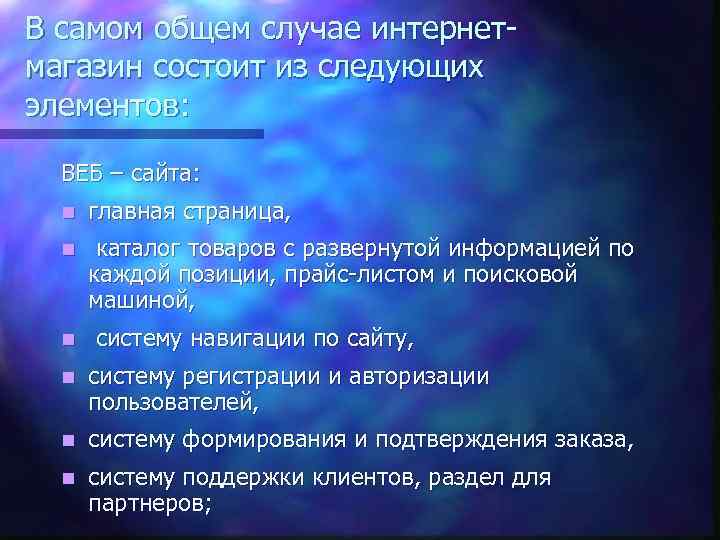 В самом общем случае интернет-магазин состоит из следующих элементов:

ВЕБ – сайта:

- главная страница,
- каталог товаров с развернутой информацией по каждой позиции, прайс-листом и поисковой машиной,
- систему навигации по сайту,
- систему регистрации и авторизации пользователей,
- систему формирования и подтверждения заказа,
- систему поддержки клиентов, раздел для партнеров;